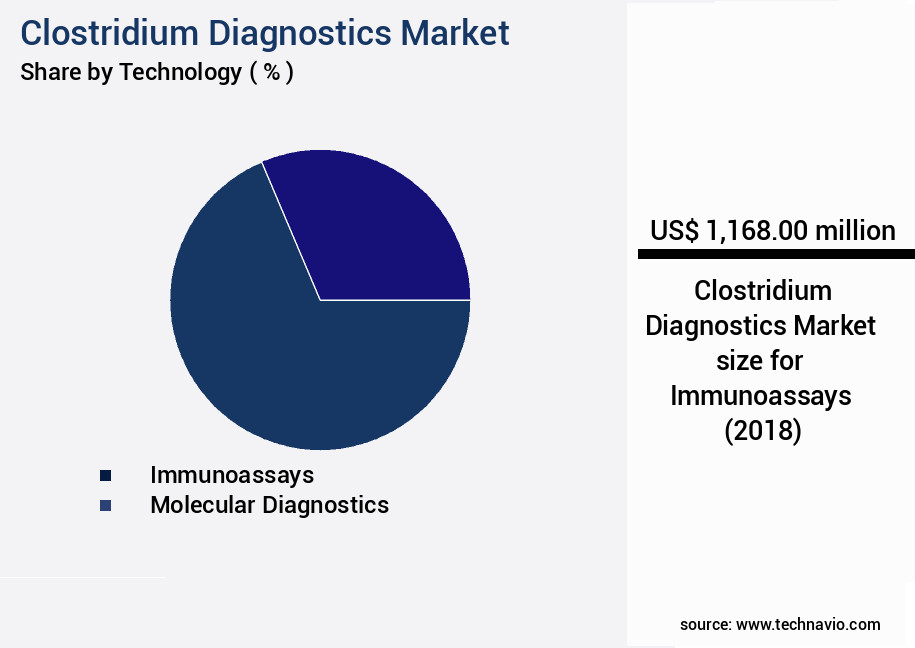 Clostridium Diagnostics Market
Share by Technology ( % )

Immunoassays
Molecular Diagnostics

US$ 1,168.00 million

Clostridium Diagnostics Market size for Immunoassays (2018)

source: www.technavio.com